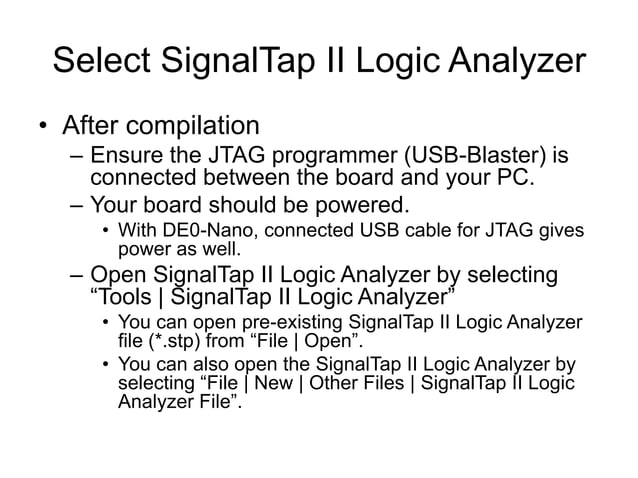 Select SignalTap II Logic Analyzer

• After compilation
  – Ensure the JTAG programmer (USB-Blaster) is connected between the board and your PC.
  – Your board should be powered.
    • With DE0-Nano, connected USB cable for JTAG gives power as well.
  – Open SignalTap II Logic Analyzer by selecting “Tools | SignalTap II Logic Analyzer”
    • You can open pre-existing SignalTap II Logic Analyzer file (*.stp) from “File | Open”.
    • You can also open the SignalTap II Logic Analyzer by selecting “File | New | Other Files | SignalTap II Logic Analyzer File”.